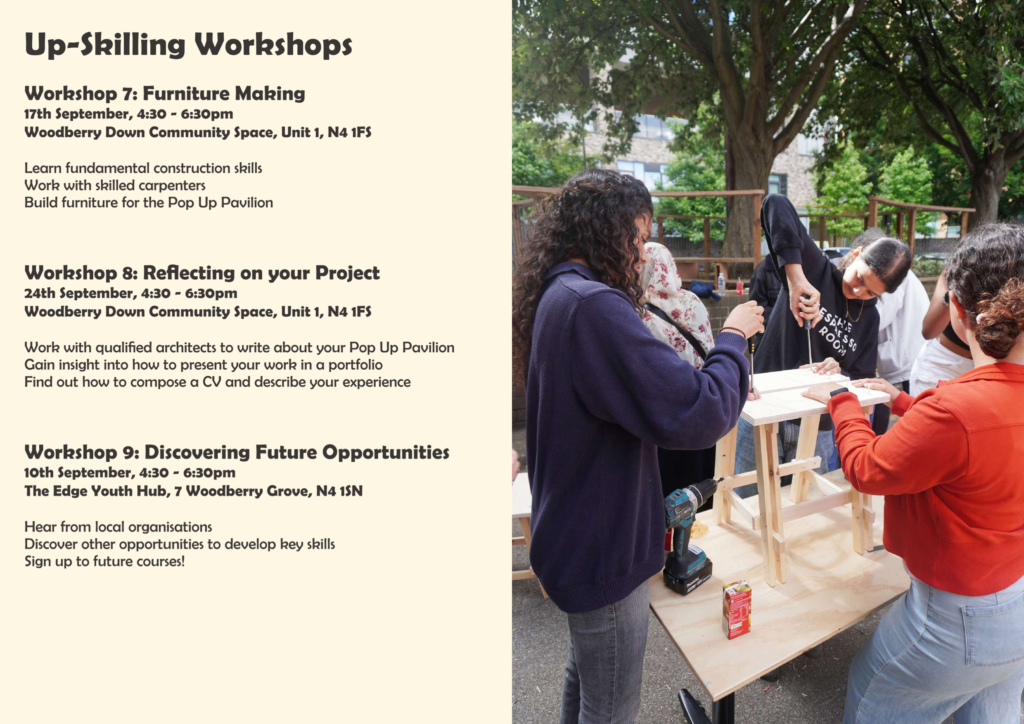 Up-Skilling Workshops

Workshop 7: Furniture Making
17th September, 4:30 - 6:30pm
Woodberry Down Community Space, Unit 1, N4 1FS

Learn fundamental construction skills
Work with skilled carpenters
Build furniture for the Pop Up Pavilion

Workshop 8: Reflecting on your Project
24th September, 4:30 - 6:30pm
Woodberry Down Community Space, Unit 1, N4 1FS

Work with qualified architects to write about your Pop Up Pavilion
Gain insight into how to present your work in a portfolio
Find out how to compose a CV and describe your experience

Workshop 9: Discovering Future Opportunities
10th September, 4:30 - 6:30pm
The Edge Youth Hub, 7 Woodberry Grove, N4 1SN

Hear from local organisations
Discover other opportunities to develop key skills
Sign up to future courses!

ESPRESSO ROOM